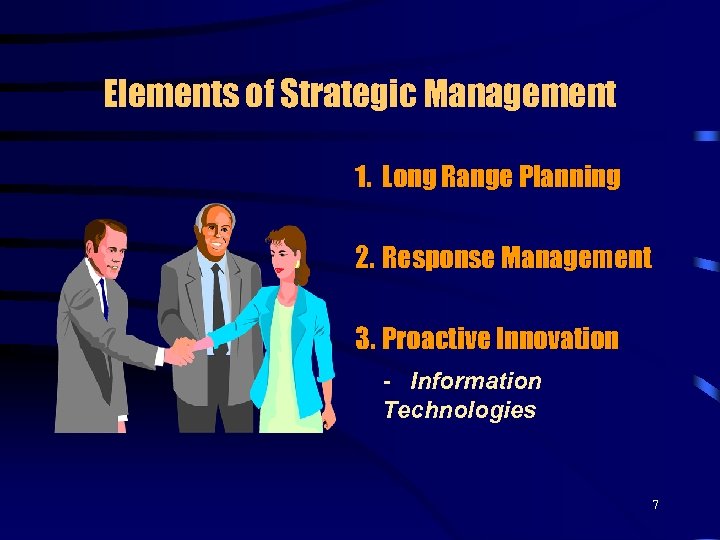 Elements of Strategic Management

1. Long Range Planning

2. Response Management

3. Proactive Innovation

- Information Technologies

7